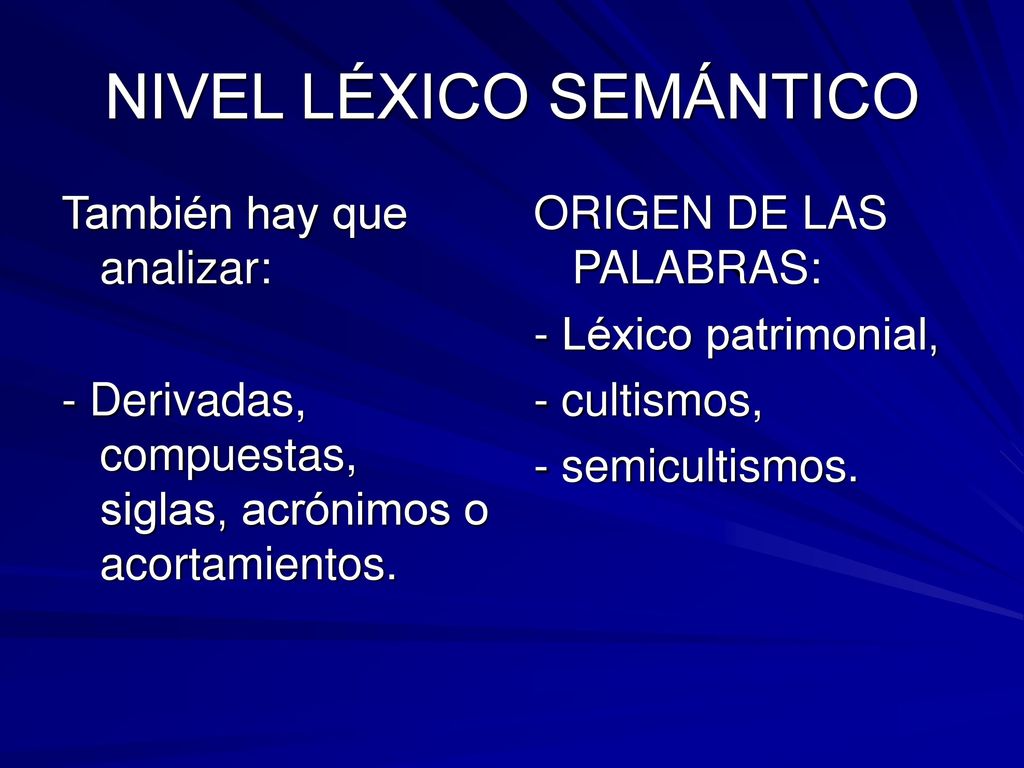 NIVEL LÉXICO SEMÁNTICO

También hay que analizar:

- Derivadas, compuestas, siglas, acrónimos o acortamientos.

ORIGEN DE LAS PALABRAS:

- Léxico patrimonial,

- cultismos,

- semicultismos.